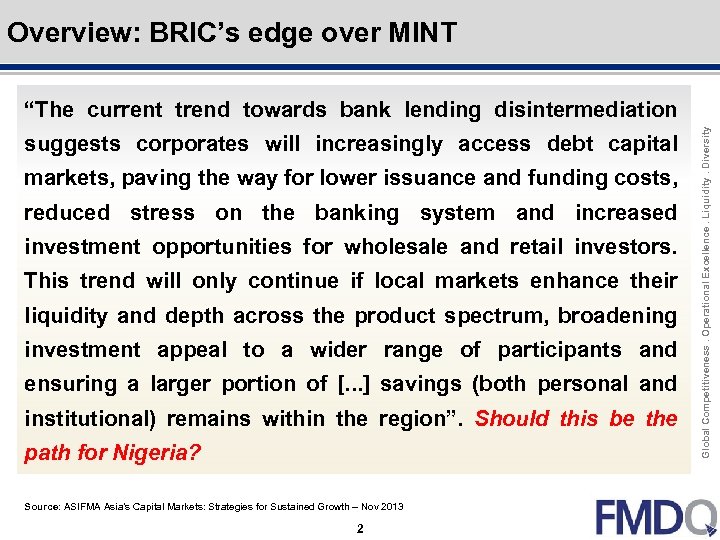 Overview: BRIC's edge over MINT

"The current trend towards bank lending disintermediation suggests corporates will increasingly access debt capital markets, paving the way for lower issuance and funding costs, reduced stress on the banking system and increased investment opportunities for wholesale and retail investors. This trend will only continue if local markets enhance their liquidity and depth across the product spectrum, broadening investment appeal to a wider range of participants and ensuring a larger portion of [...] savings (both personal and institutional) remains within the region". Should this be the path for Nigeria?

Global Competitiveness . Operational Excellence . Liquidity . Diversity

Source: ASIFMA Asia's Capital Markets: Strategies for Sustained Growth – Nov 2013

2

FMDQ